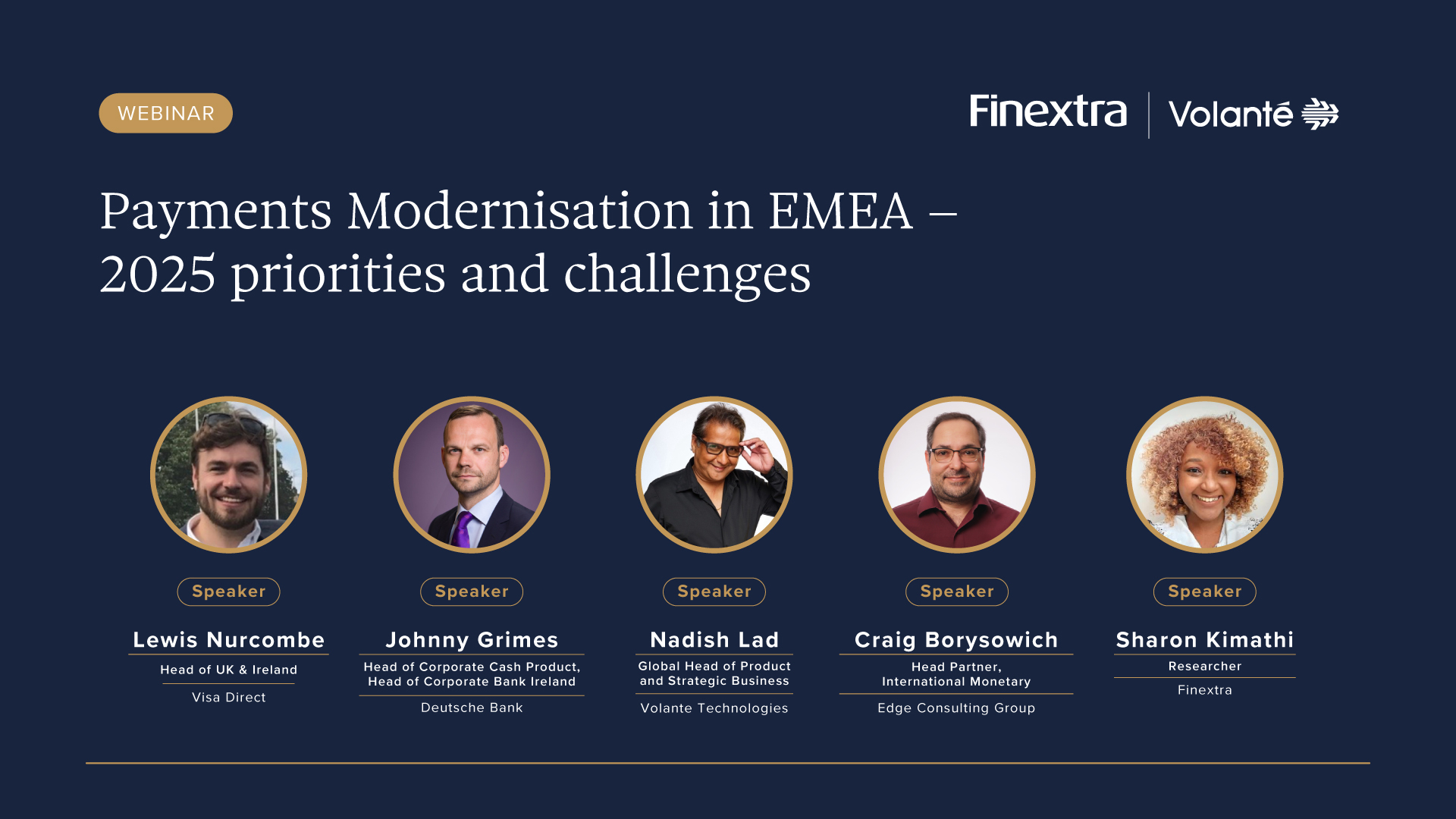 WEBINAR

Finextra | Volanté

Payments Modernisation in EMEA – 2025 priorities and challenges

Speaker
Lewis Nurcombe
Head of UK & Ireland
Visa Direct

Speaker
Johnny Grimes
Head of Corporate Cash Product, Head of Corporate Bank Ireland
Deutsche Bank

Speaker
Nadish Lad
Global Head of Product and Strategic Business
Volante Technologies

Speaker
Craig Borysowich
Head Partner, International Monetary
Edge Consulting Group

Speaker
Sharon Kimathi
Researcher
Finextra